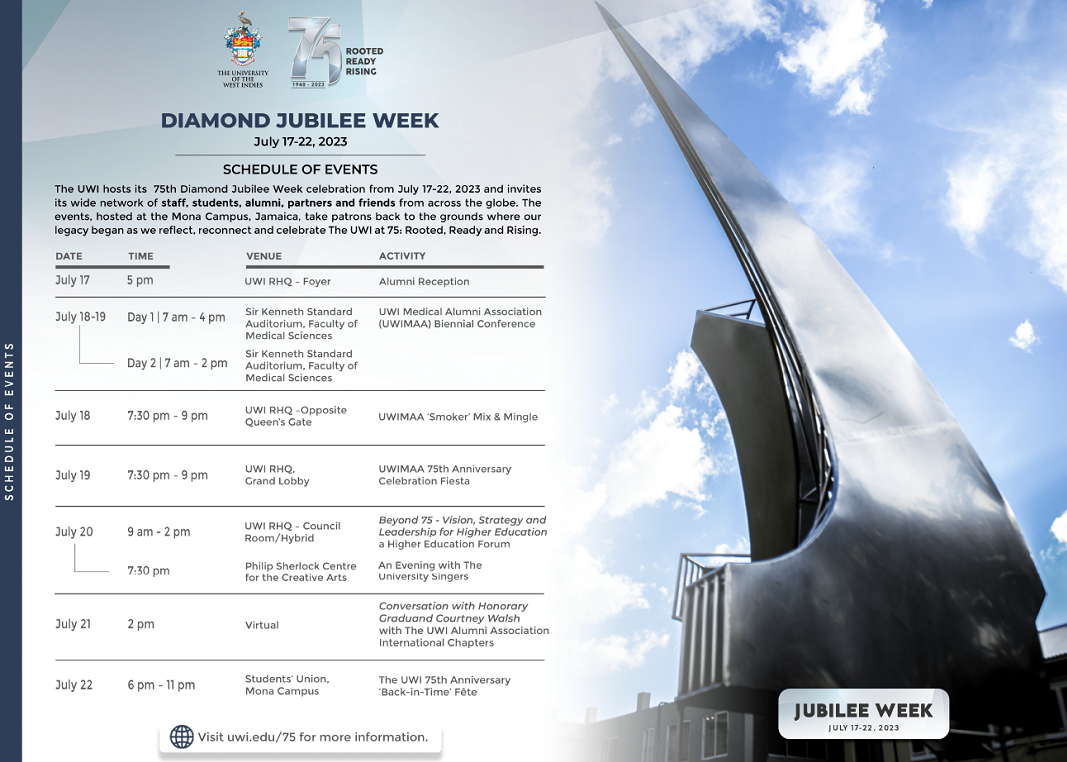 SCHEDULE OF EVENTS

THE UNIVERSITY OF THE WEST INDIES

75
1948 - 2023
ROOTED READY RISING

DIAMOND JUBILEE WEEK
July 17-22, 2023

SCHEDULE OF EVENTS

The UWI hosts its 75th Diamond Jubilee Week celebration from July 17-22, 2023 and invites its wide network of staff, students, alumni, partners and friends from across the globe. The events, hosted at the Mona Campus, Jamaica, take patrons back to the grounds where our legacy began as we reflect, reconnect and celebrate The UWI at 75: Rooted, Ready and Rising.

| DATE | TIME | VENUE | ACTIVITY |
|---|---|---|---|
| July 17 | 5 pm | UWI RHQ - Foyer | Alumni Reception |
| July 18-19 | Day 1 \| 7 am - 4 pm | Sir Kenneth Standard Auditorium, Faculty of Medical Sciences | UWI Medical Alumni Association (UWIMAA) Biennial Conference |
| | Day 2 \| 7 am - 2 pm | Sir Kenneth Standard Auditorium, Faculty of Medical Sciences | |
| July 18 | 7:30 pm - 9 pm | UWI RHQ -Opposite Queen's Gate | UWIMAA 'Smoker' Mix & Mingle |
| July 19 | 7:30 pm - 9 pm | UWI RHQ, Grand Lobby | UWIMAA 75th Anniversary Celebration Fiesta |
| July 20 | 9 am - 2 pm | UWI RHQ - Council Room/Hybrid | Beyond 75 - Vision, Strategy and Leadership for Higher Education a Higher Education Forum |
| | 7:30 pm | Philip Sherlock Centre for the Creative Arts | An Evening with The University Singers |
| July 21 | 2 pm | Virtual | Conversation with Honorary Graduand Courtney Walsh with The UWI Alumni Association International Chapters |
| July 22 | 6 pm - 11 pm | Students' Union, Mona Campus | The UWI 75th Anniversary 'Back-in-Time' Fête |

Visit uwi.edu/75 for more information.

JUBILEE WEEK
JULY 17-22, 2023